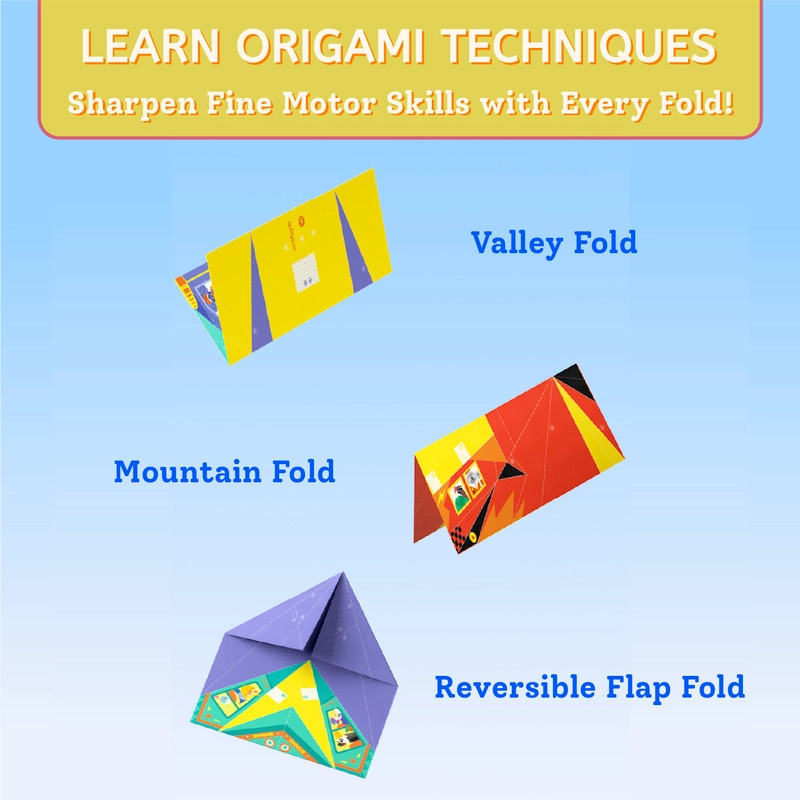 LEARN ORIGAMI TECHNIQUES
Sharpen Fine Motor Skills with Every Fold!

Valley Fold

Mountain Fold

Reversible Flap Fold